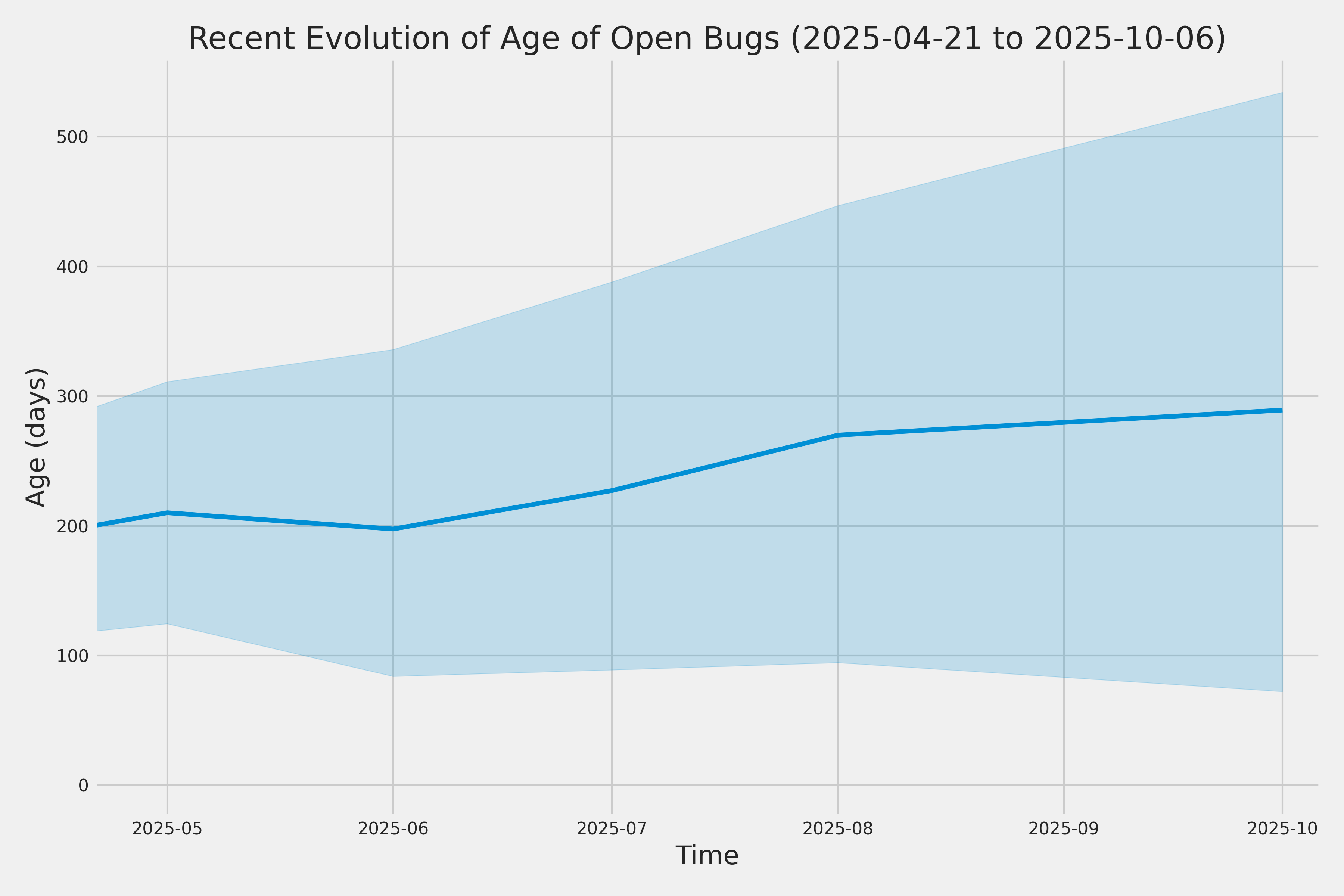 Recent Evolution of Age of Open Bugs (2025-04-21 to 2025-10-06)

Age (days)

500
400
300
200
100
0

2025-05
2025-06
2025-07
2025-08
2025-09
2025-10

Time